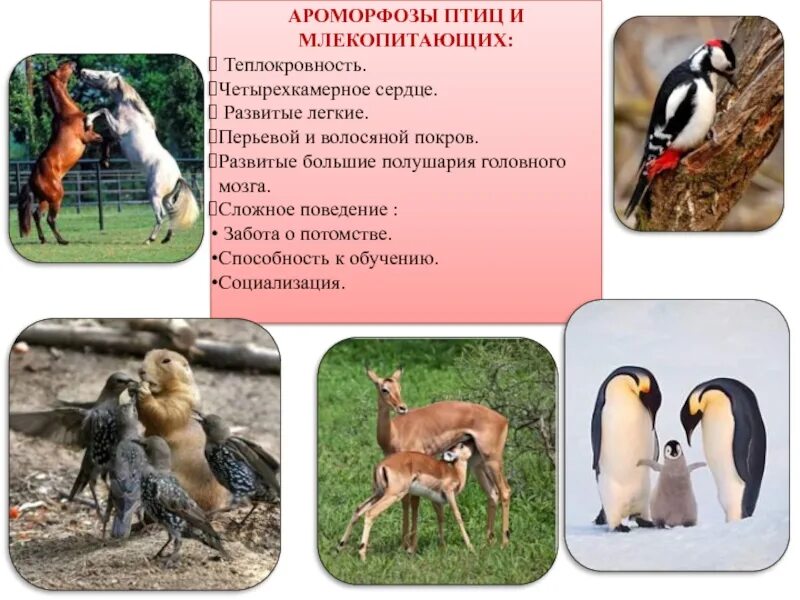 АРОМОРФОЗЫ ПТИЦ И МЛЕКОПИТАЮЩИХ:

Теплокровность.

Четырехкамерное сердце.

Развитые легкие.

Перьевой и волосяной покров.

Развитые большие полушария головного мозга.

Сложное поведение :

• Забота о потомстве.

•Способность к обучению.

•Социализация.